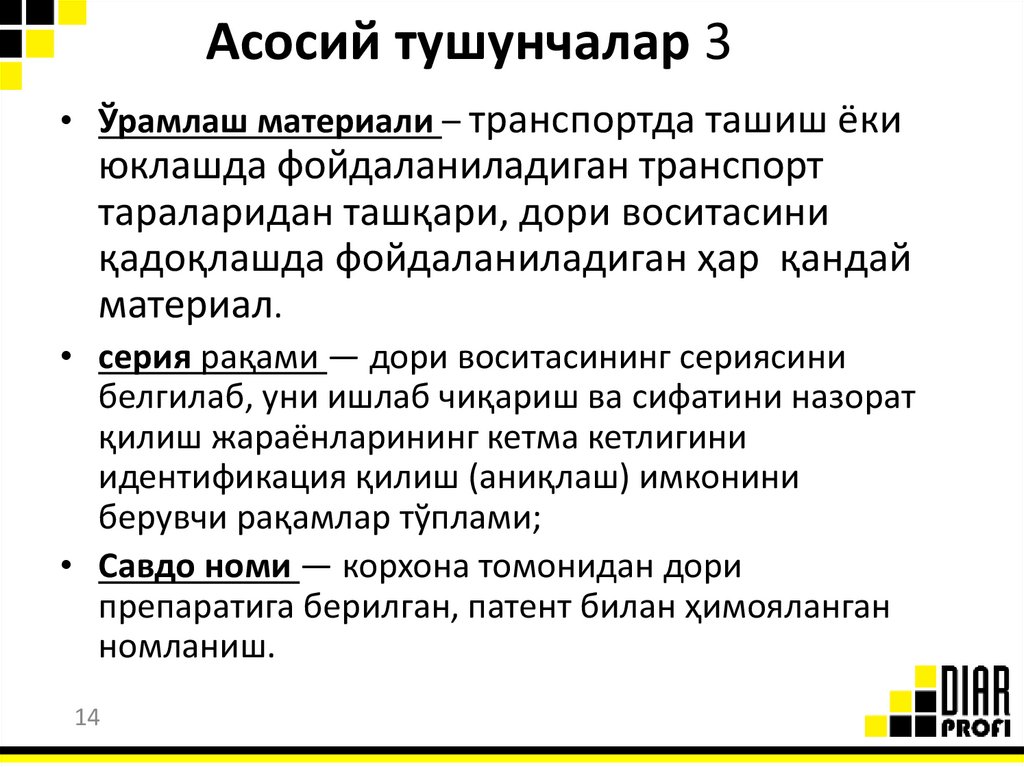 Асосий тушунчалар 3

• Ўрамлаш материали – транспортда ташиш ёки юклашда фойдаланиладиган транспорт тараларидан ташқари, дори воситасини қадоқлашда фойдаланиладиган ҳар қандай материал.

• серия рақами — дори воситасининг сериясини белгилаб, уни ишлаб чиқариш ва сифатини назорат қилиш жараёнларининг кетма кетлигини идентификация қилиш (аниқлаш) имконини берувчи рақамлар тўплами;

• Савдо номи — корхона томонидан дори препаратига берилган, патент билан ҳимояланган номланиш.

14

DIAR PROFI